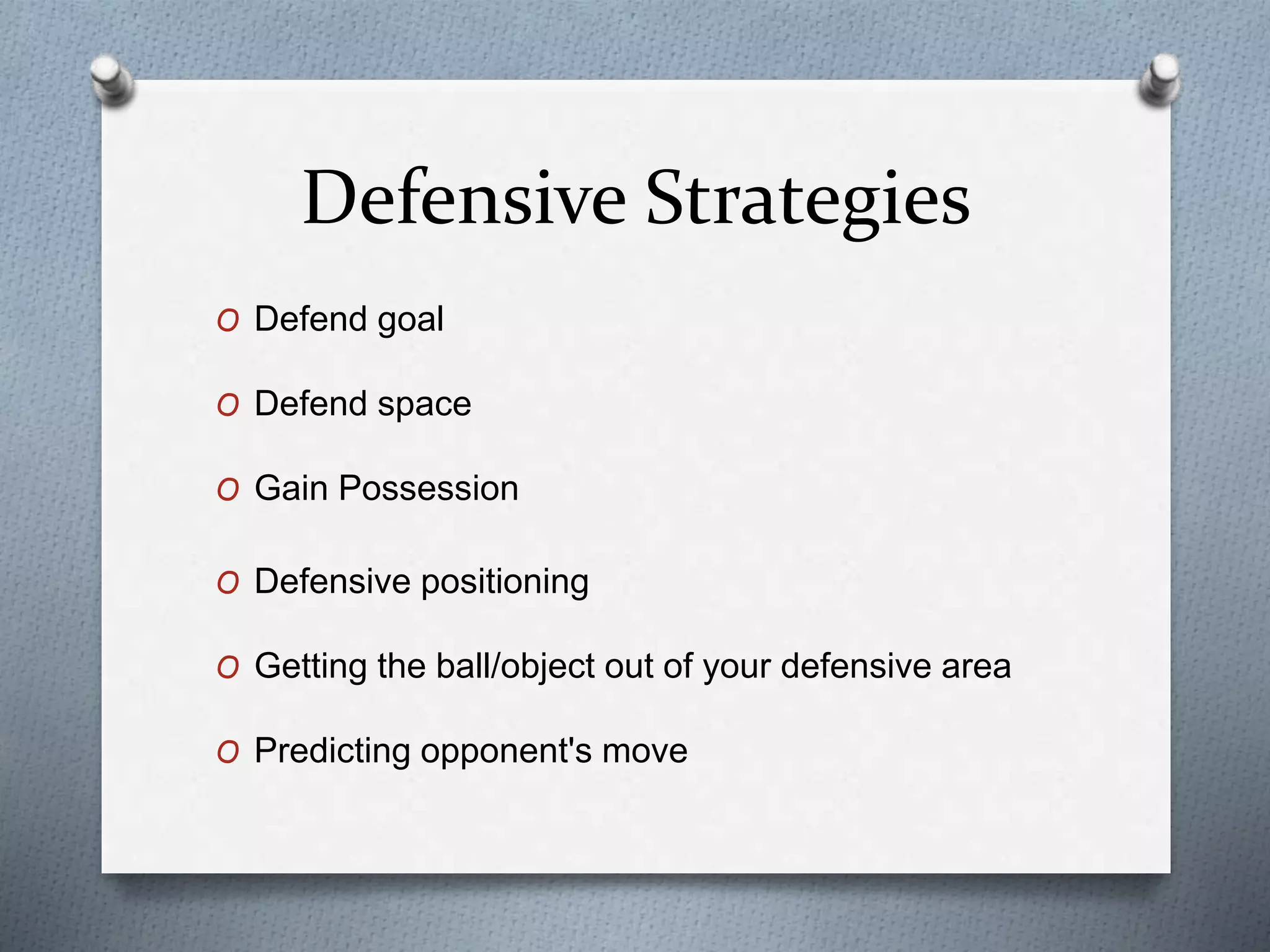 Defensive Strategies

O Defend goal

O Defend space

O Gain Possession

O Defensive positioning

O Getting the ball/object out of your defensive area

O Predicting opponent's move